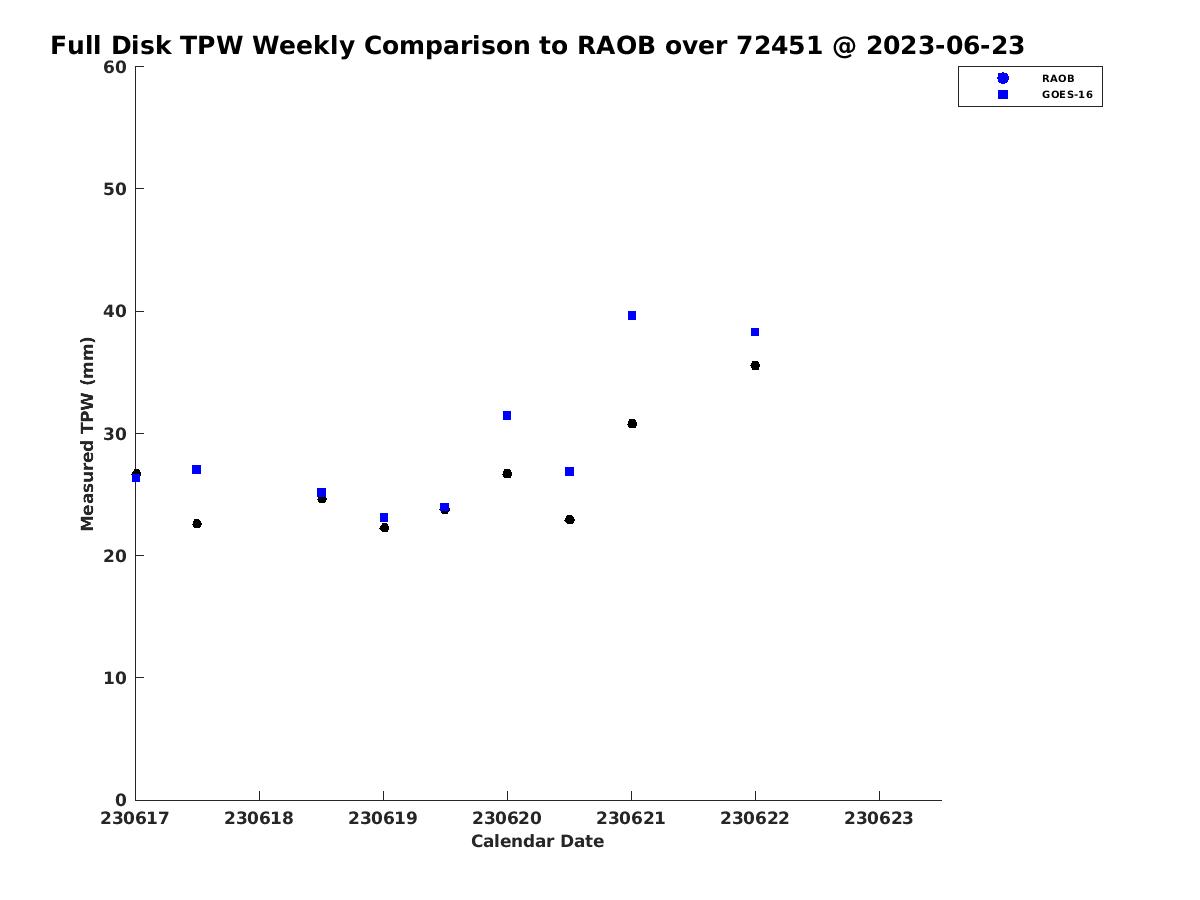 Full Disk TPW Weekly Comparison to RAOB over 72451 @ 2023-06-23

RAOB
GOES-16

Measured TPW (mm)

60
50
40
30
20
10
0

230617 230618 230619 230620 230621 230622 230623

Calendar Date